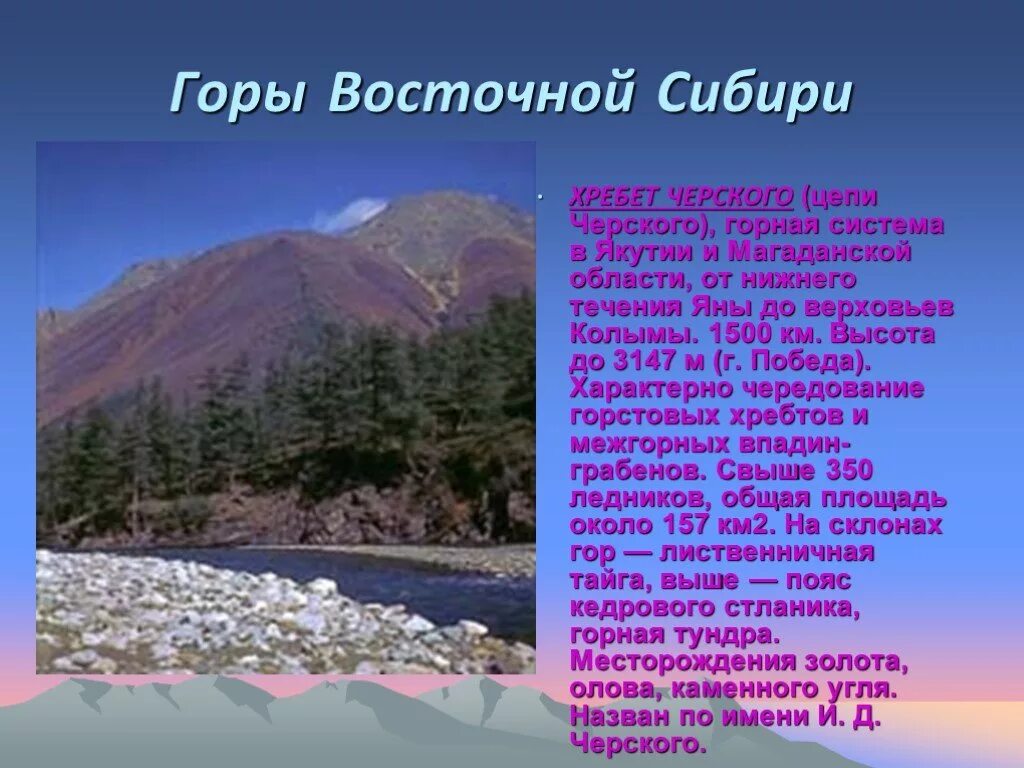 Горы Восточной Сибири

ХРЕБЕТ ЧЕРСКОГО (цепи Черского), горная система в Якутии и Магаданской области, от нижнего течения Яны до верховьев Колымы. 1500 км. Высота до 3147 м (г. Победа). Характерно чередование горстовых хребтов и межгорных впадин-грабенов. Свыше 350 ледников, общая площадь около 157 км2. На склонах гор — лиственничная тайга, выше — пояс кедрового стланика, горная тундра. Месторождения золота, олова, каменного угля. Назван по имени И. Д. Черского.